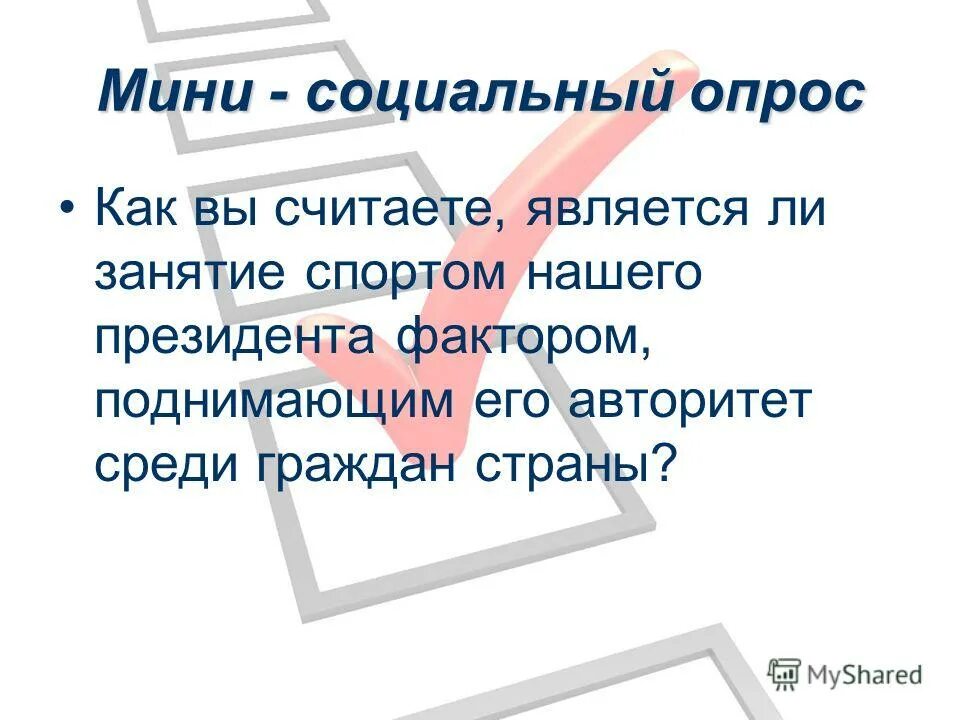 Мини - социальный опрос

• Как вы считаете, является ли занятие спортом нашего президента фактором, поднимающим его авторитет среди граждан страны?

MyShared